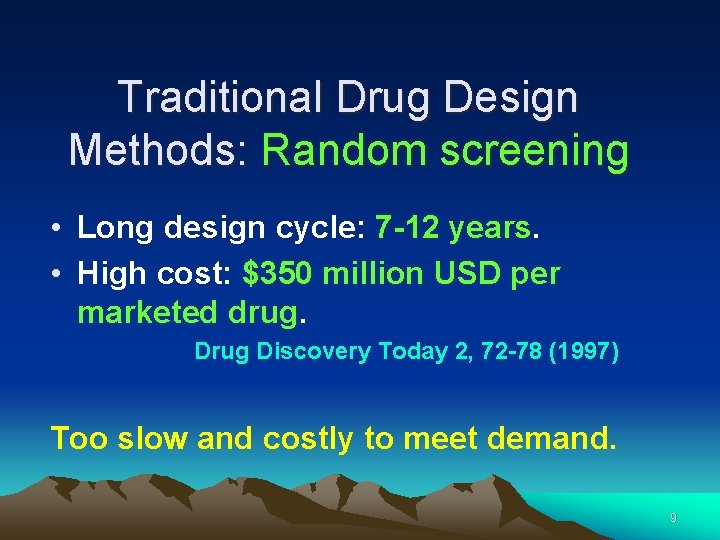 Traditional Drug Design Methods: Random screening

• Long design cycle: 7-12 years.
• High cost: \$350 million USD per marketed drug.

Drug Discovery Today 2, 72-78 (1997)

Too slow and costly to meet demand.

9